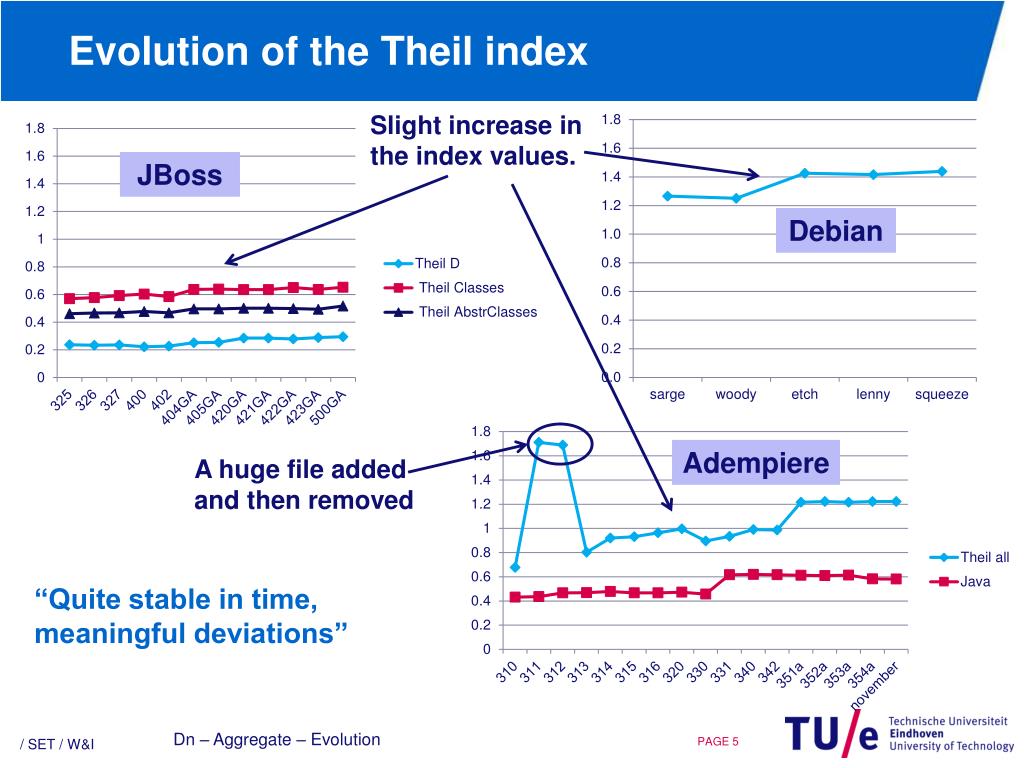 Evolution of the Theil index

Slight increase in the index values.

JBoss

1.8
1.6
1.4
1.2
1
0.8
0.6
0.4
0.2
0

325 326 327 400 402 404GA 405GA 420GA 421GA 422GA 423GA 500GA

Theil D
Theil Classes
Theil AbstrClasses

Debian

1.8
1.6
1.4
1.2
1.0
0.8
0.6
0.4
0.2
0.0

sarge woody etch lenny squeeze

A huge file added and then removed

Adempiere

1.8
1.6
1.4
1.2
1
0.8
0.6
0.4
0.2
0

310 311 312 313 314 315 316 320 330 331 340 342 351a 352a 353a 354a november

Theil all
Java

“Quite stable in time, meaningful deviations”

/ SET / W&I

Dn – Aggregate – Evolution

PAGE 5

TU/e Technische Universiteit Eindhoven University of Technology